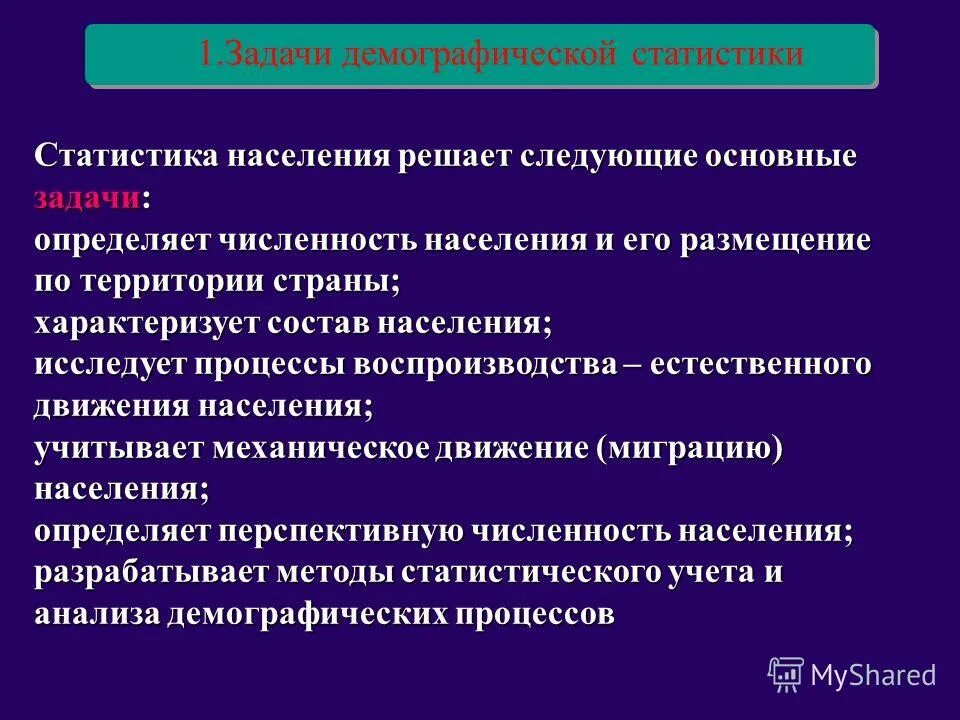 1.Задачи демографической статистики

Статистика населения решает следующие основные задачи:
определяет численность населения и его размещение по территории страны;
характеризует состав населения;
исследует процессы воспроизводства – естественного движения населения;
учитывает механическое движение (миграцию) населения;
определяет перспективную численность населения;
разрабатывает методы статистического учета и анализа демографических процессов

MyShared